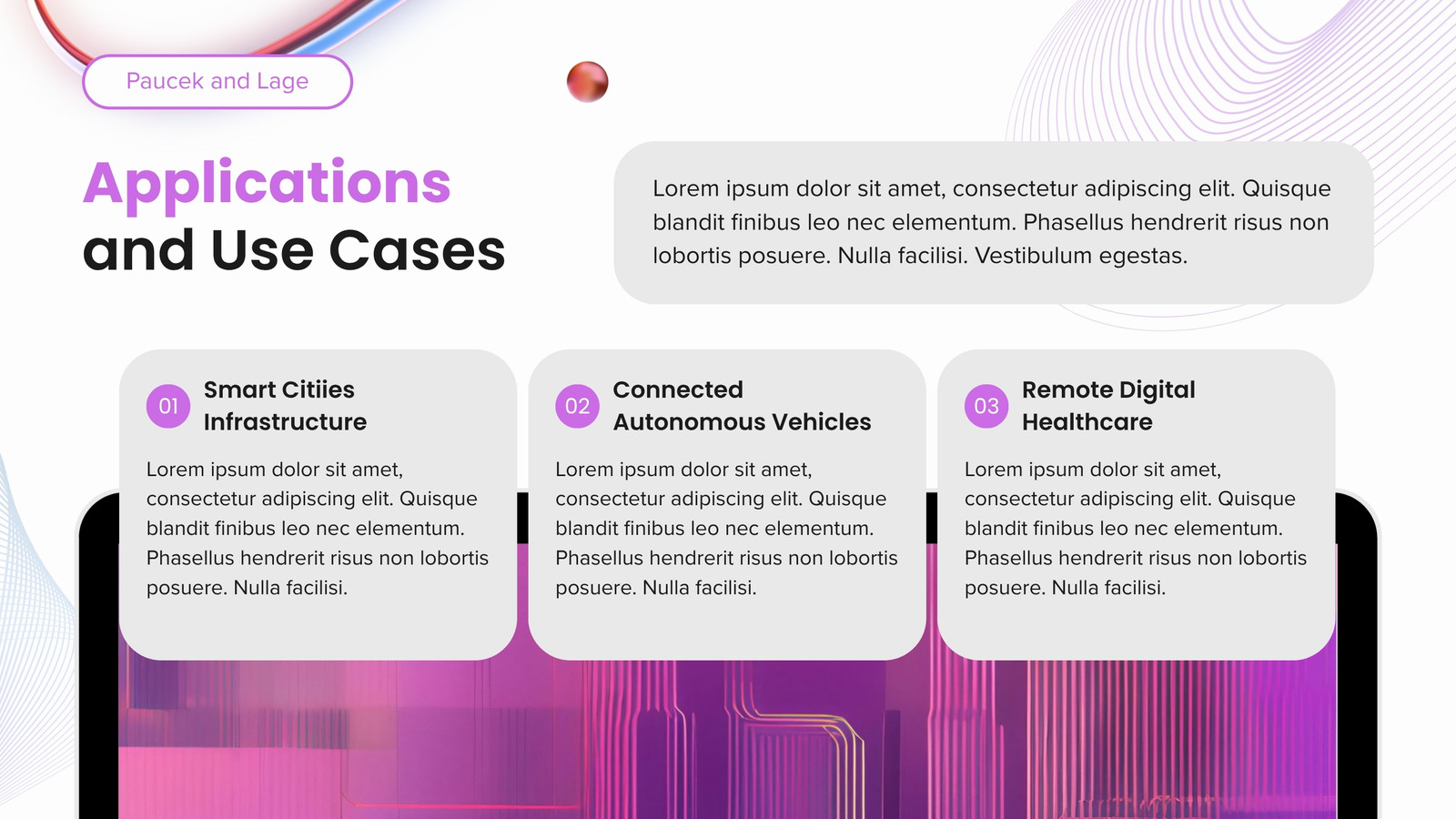 Paucek and Lage

Applications and Use Cases

Lorem ipsum dolor sit amet, consectetur adipiscing elit. Quisque blandit finibus leo nec elementum. Phasellus hendrerit risus non lobortis posuere. Nulla facilisi. Vestibulum egestas.

01 Smart Citiies Infrastructure

Lorem ipsum dolor sit amet, consectetur adipiscing elit. Quisque blandit finibus leo nec elementum. Phasellus hendrerit risus non lobortis posuere. Nulla facilisi.

02 Connected Autonomous Vehicles

Lorem ipsum dolor sit amet, consectetur adipiscing elit. Quisque blandit finibus leo nec elementum. Phasellus hendrerit risus non lobortis posuere. Nulla facilisi.

03 Remote Digital Healthcare

Lorem ipsum dolor sit amet, consectetur adipiscing elit. Quisque blandit finibus leo nec elementum. Phasellus hendrerit risus non lobortis posuere. Nulla facilisi.